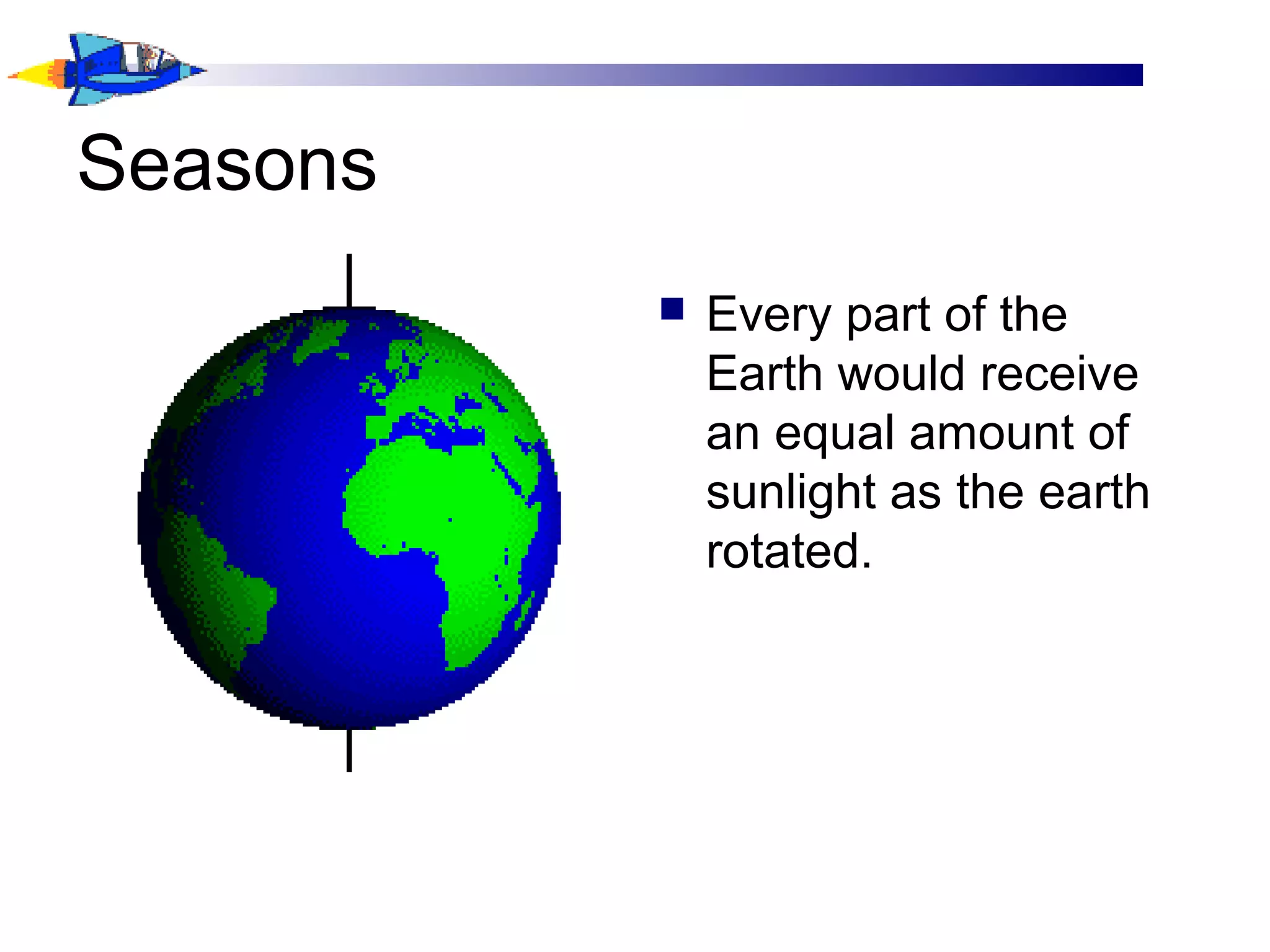 Seasons

• Every part of the Earth would receive an equal amount of sunlight as the earth rotated.